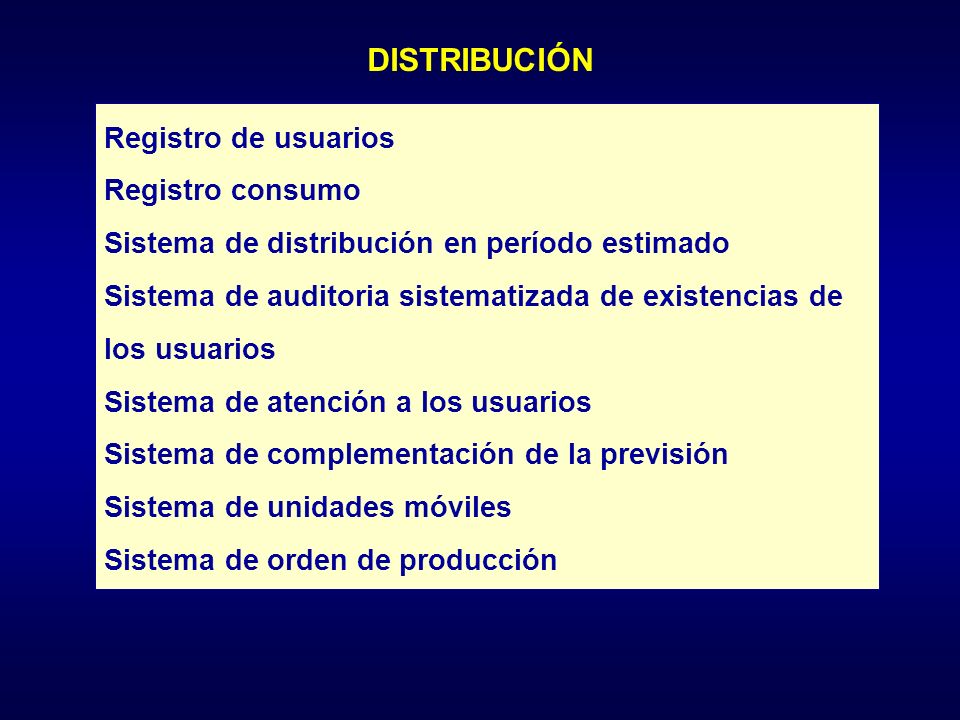 DISTRIBUCIÓN

Registro de usuarios

Registro consumo

Sistema de distribución en período estimado

Sistema de auditoria sistematizada de existencias de los usuarios

Sistema de atención a los usuarios

Sistema de complementación de la previsión

Sistema de unidades móviles

Sistema de orden de producción